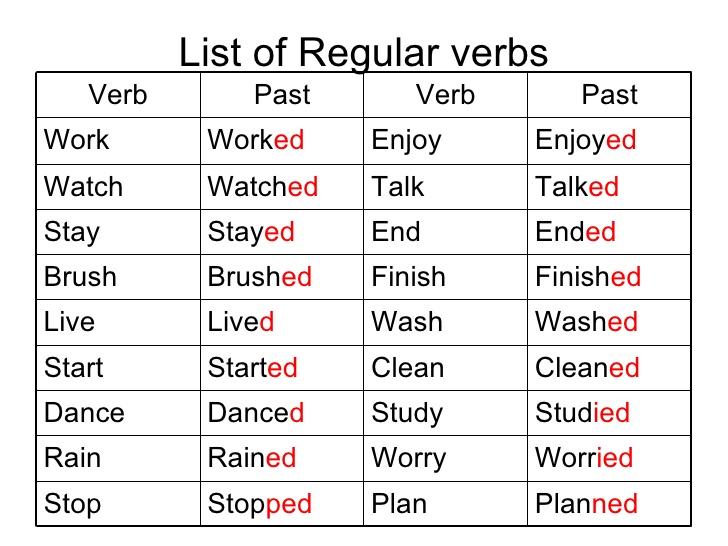 List of Regular verbs

| Verb | Past | Verb | Past |
|---|---|---|---|
| Work | Worked | Enjoy | Enjoyed |
| Watch | Watched | Talk | Talked |
| Stay | Stayed | End | Ended |
| Brush | Brushed | Finish | Finished |
| Live | Lived | Wash | Washed |
| Start | Started | Clean | Cleaned |
| Dance | Danced | Study | Studied |
| Rain | Rained | Worry | Worried |
| Stop | Stopped | Plan | Planned |